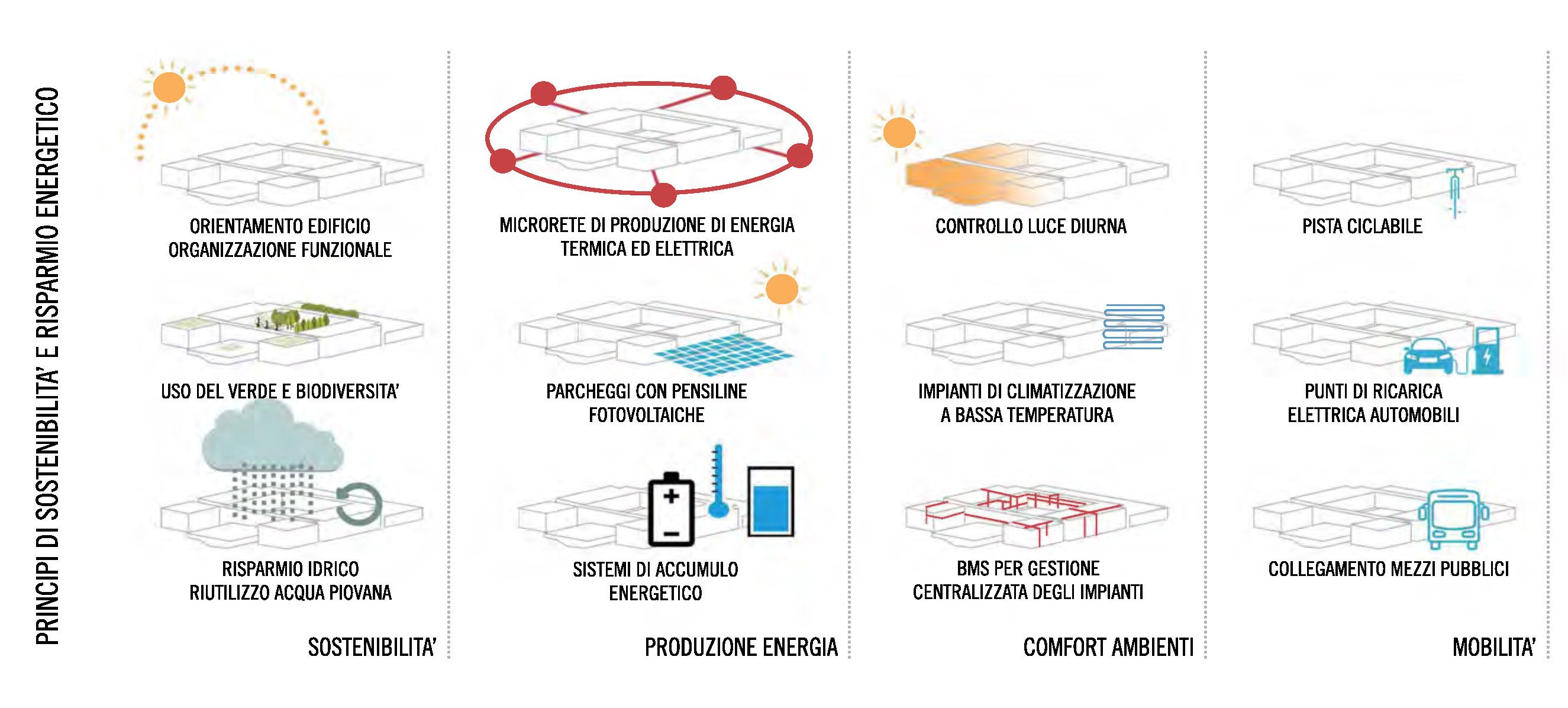 PRINCIPI DI SOSTENIBILITA' E RISPARMIO ENERGETICO

ORIENTAMENTO EDIFICIO
ORGANIZZAZIONE FUNZIONALE

USO DEL VERDE E BIODIVERSITA'

RISPARMIO IDRICO
RIUTILIZZO ACQUA PIOVANA

SOSTENIBILITA'

MICRORETE DI PRODUZIONE DI ENERGIA
TERMICA ED ELETTRICA

PARCHEGGI CON PENSILINE
FOTOVOLTAICHE

SISTEMI DI ACCUMULO
ENERGETICO

PRODUZIONE ENERGIA

CONTROLLO LUCE DIURNA

IMPIANTI DI CLIMATIZZAZIONE
A BASSA TEMPERATURA

BMS PER GESTIONE
CENTRALIZZATA DEGLI IMPIANTI

COMFORT AMBIENTI

PISTA CICLABILE

PUNTI DI RICARICA
ELETTRICA AUTOMOBILI

COLLEGAMENTO MEZZI PUBBLICI

MOBILITA'